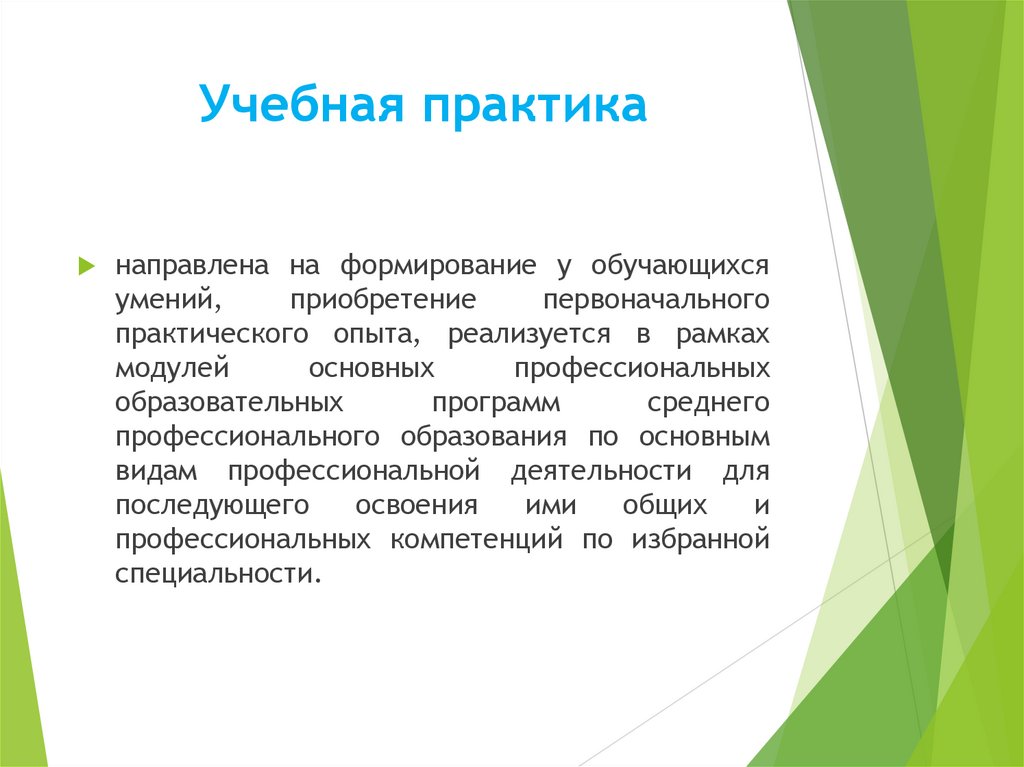 Учебная практика

направлена на формирование у обучающихся умений, приобретение первоначального практического опыта, реализуется в рамках модулей основных профессиональных образовательных программ среднего профессионального образования по основным видам профессиональной деятельности для последующего освоения ими общих и профессиональных компетенций по избранной специальности.